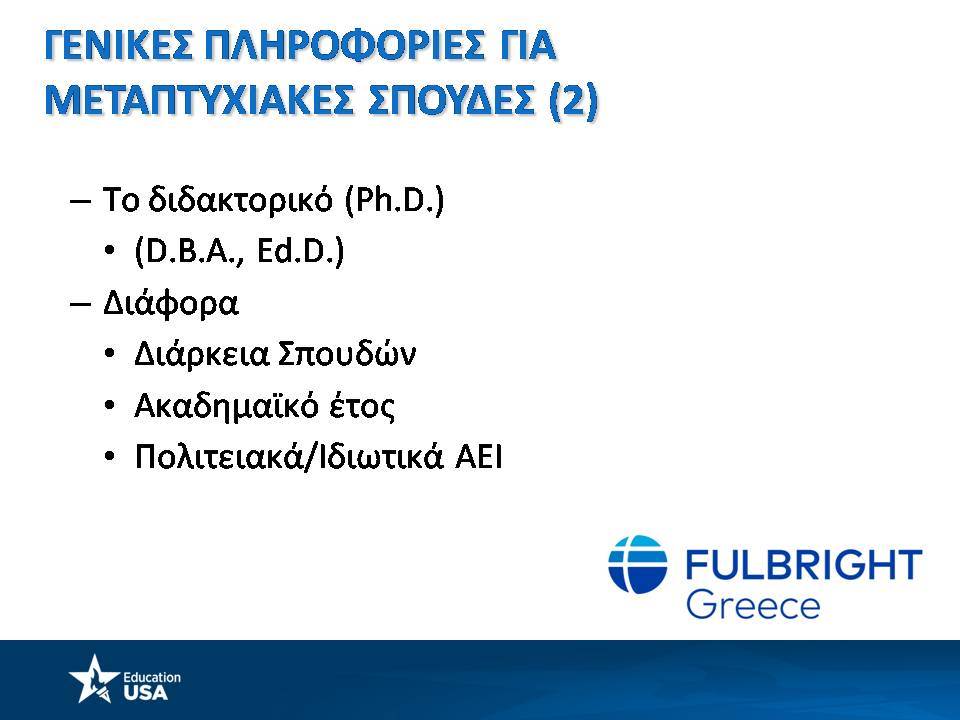 ΓΕΝΙΚΕΣ ΠΛΗΡΟΦΟΡΙΕΣ ΓΙΑ ΜΕΤΑΠΤΥΧΙΑΚΕΣ ΣΠΟΥΔΕΣ (2)

– Το διδακτορικό (Ph.D.)
• (D.B.A., Ed.D.)
– Διάφορα
• Διάρκεια Σπουδών
• Ακαδημαϊκό έτος
• Πολιτειακά/Ιδιωτικά ΑΕΙ

FULBRIGHT
Greece

Education
USA